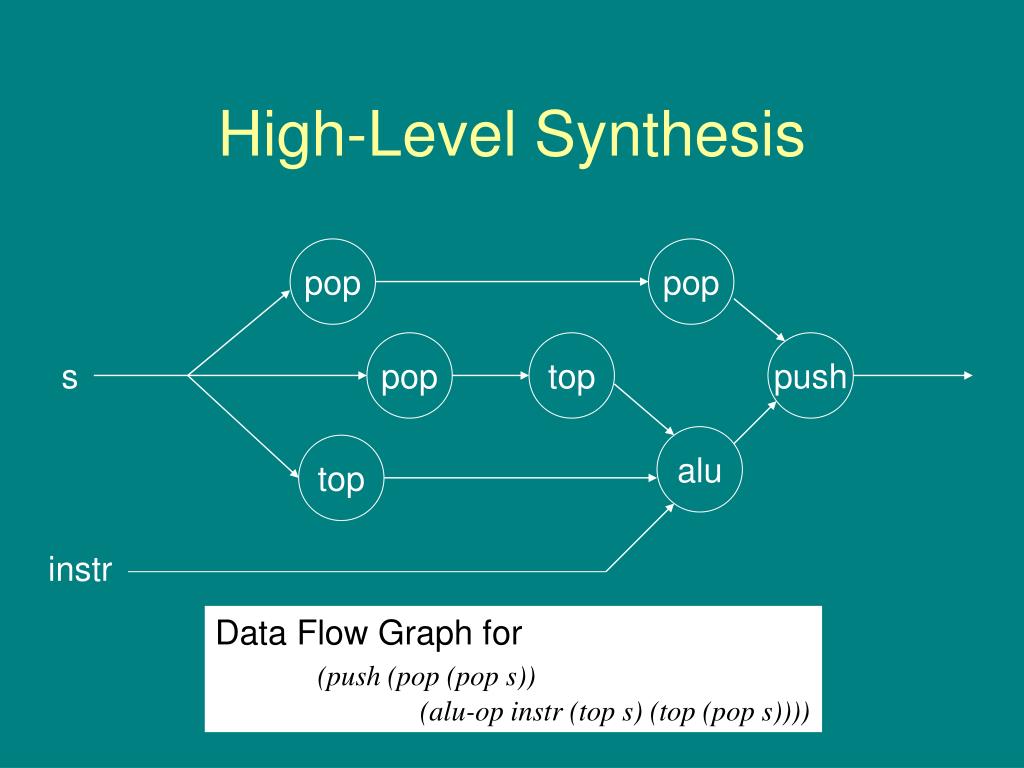 High-Level Synthesis

pop

pop

s

pop

top

push

top

alu

instr

Data Flow Graph for

(push (pop (pop s))

(alu-op instr (top s) (top (pop s))))